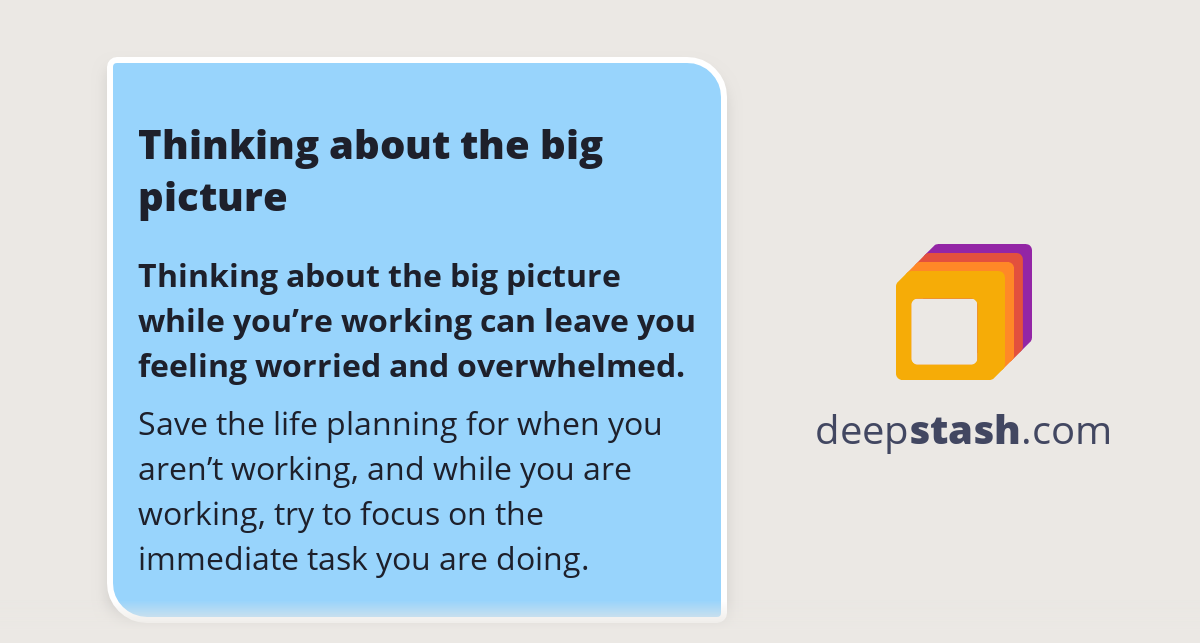 Thinking about the big picture

Thinking about the big picture while you’re working can leave you feeling worried and overwhelmed.

Save the life planning for when you aren’t working, and while you are working, try to focus on the immediate task you are doing.

deepstash.com